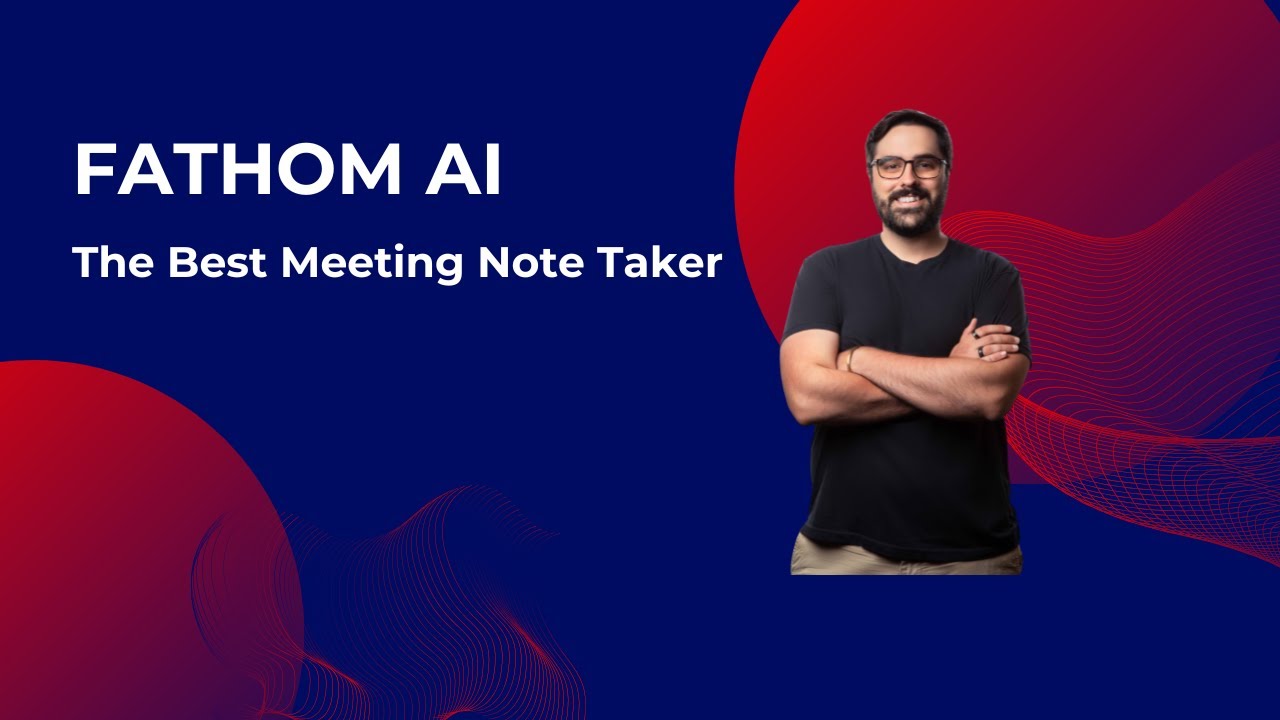 FATHOM AI

The Best Meeting Note Taker